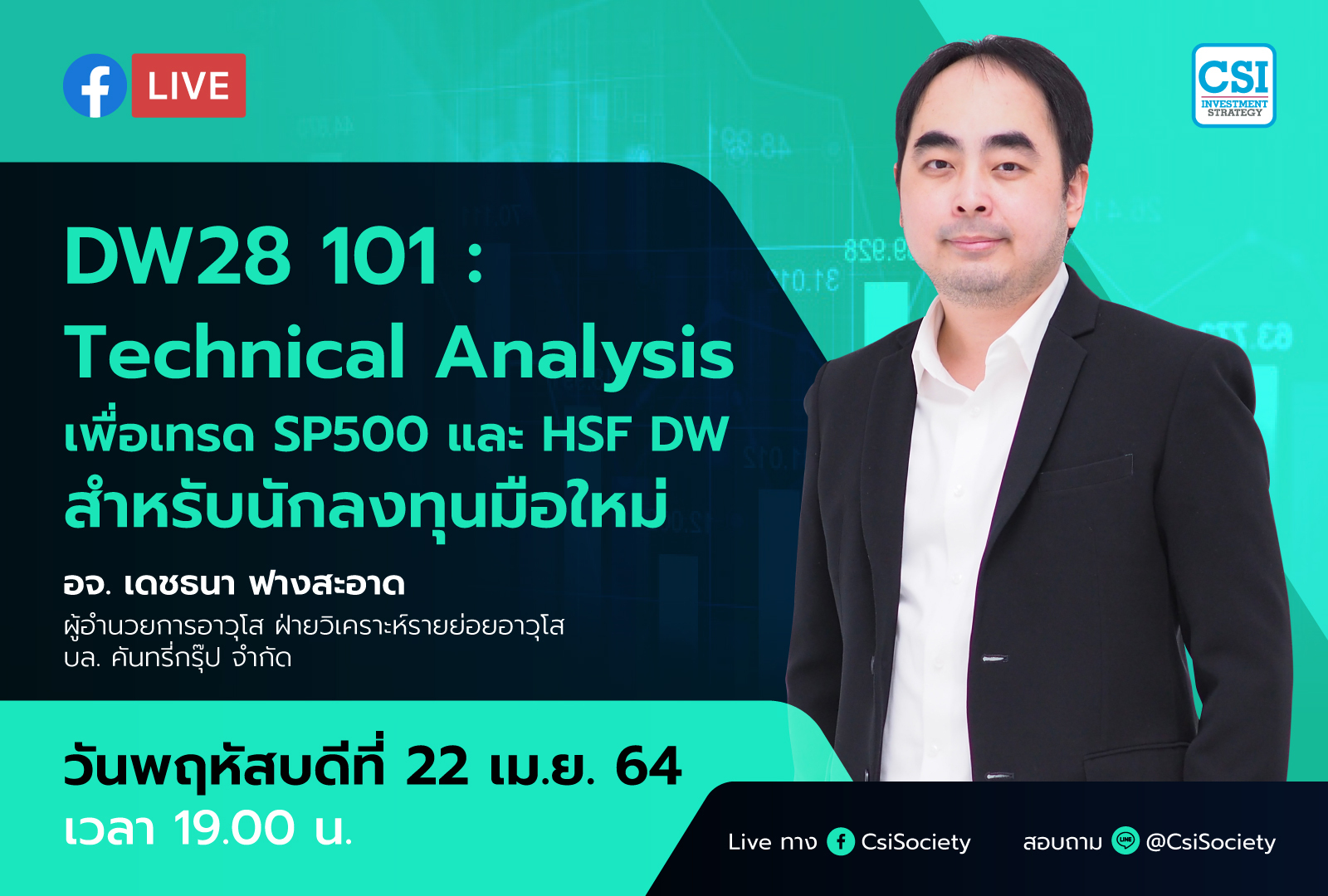 LIVE

CSI
INVESTMENT STRATEGY

DW28 101 :
Technical Analysis
เพื่อเทรด SP500 และ HSF DW
สำหรับนักลงทุนมือใหม่

อจ. เดชธนา ฟางสะอาด
ผู้อำนวยการอาวุโส ฝ่ายวิเคราะห์รายย่อยอาวุโส
บล. คันทรี่กรุ๊ป จำกัด

วันพฤหัสบดีที่ 22 เม.ย. 64
เวลา 19.00 น.

Live ทาง CsiSociety

สอบถาม @CsiSociety